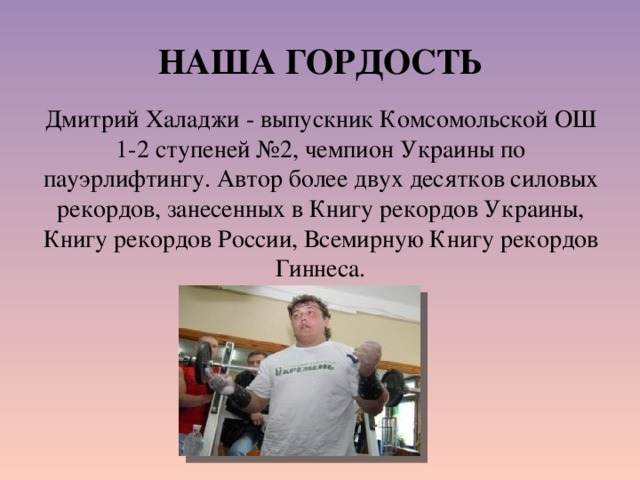 НАША ГОРДОСТЬ

Дмитрий Халаджи - выпускник Комсомольской ОШ 1-2 ступеней №2, чемпион Украины по пауэрлифтингу. Автор более двух десятков силовых рекордов, занесенных в Книгу рекордов Украины, Книгу рекордов России, Всемирную Книгу рекордов Гиннеса.

КРЕМЕНЬ